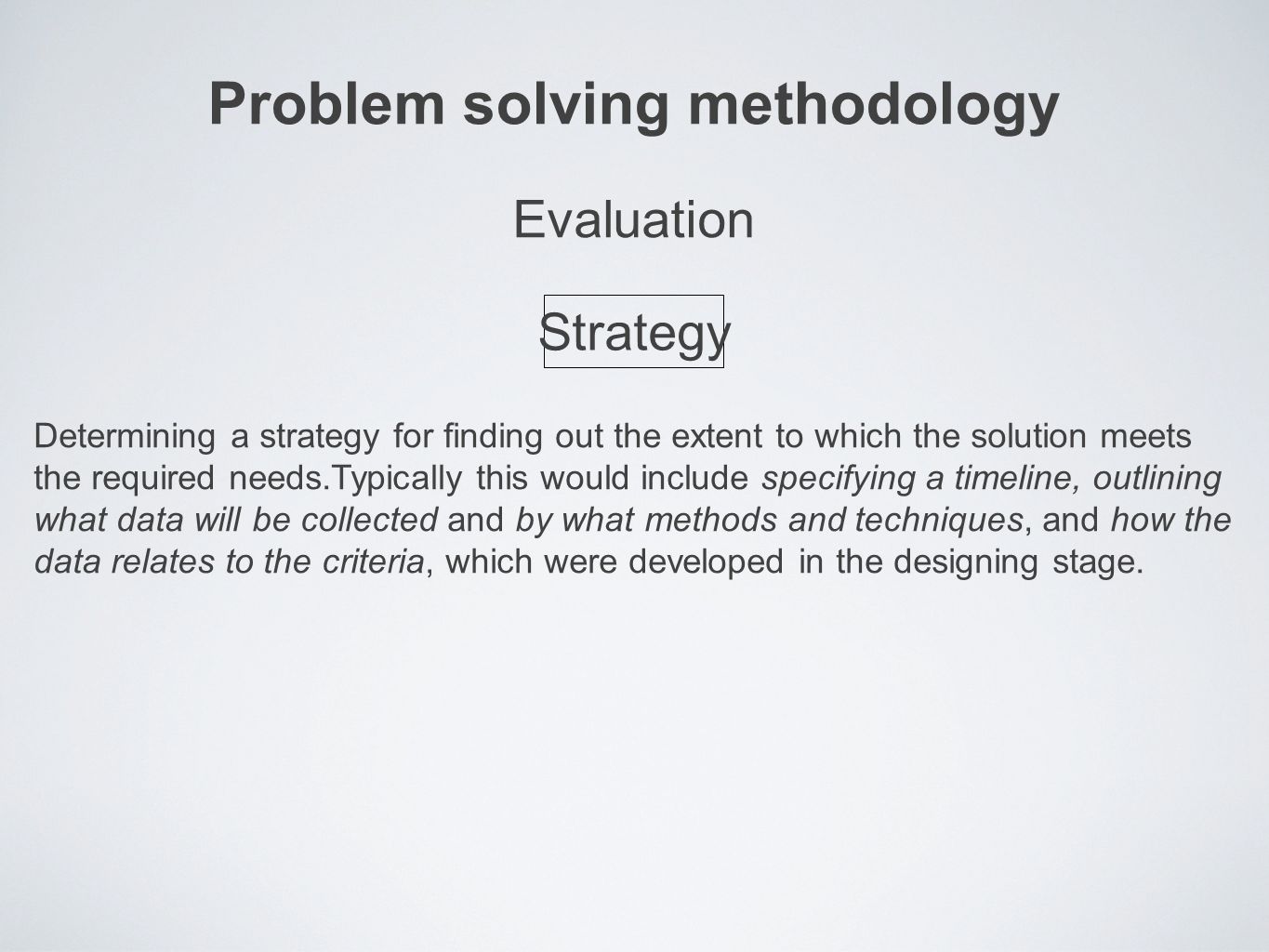 Problem solving methodology

Evaluation

Strategy

Determining a strategy for finding out the extent to which the solution meets the required needs.Typically this would include specifying a timeline, outlining what data will be collected and by what methods and techniques, and how the data relates to the criteria, which were developed in the designing stage.